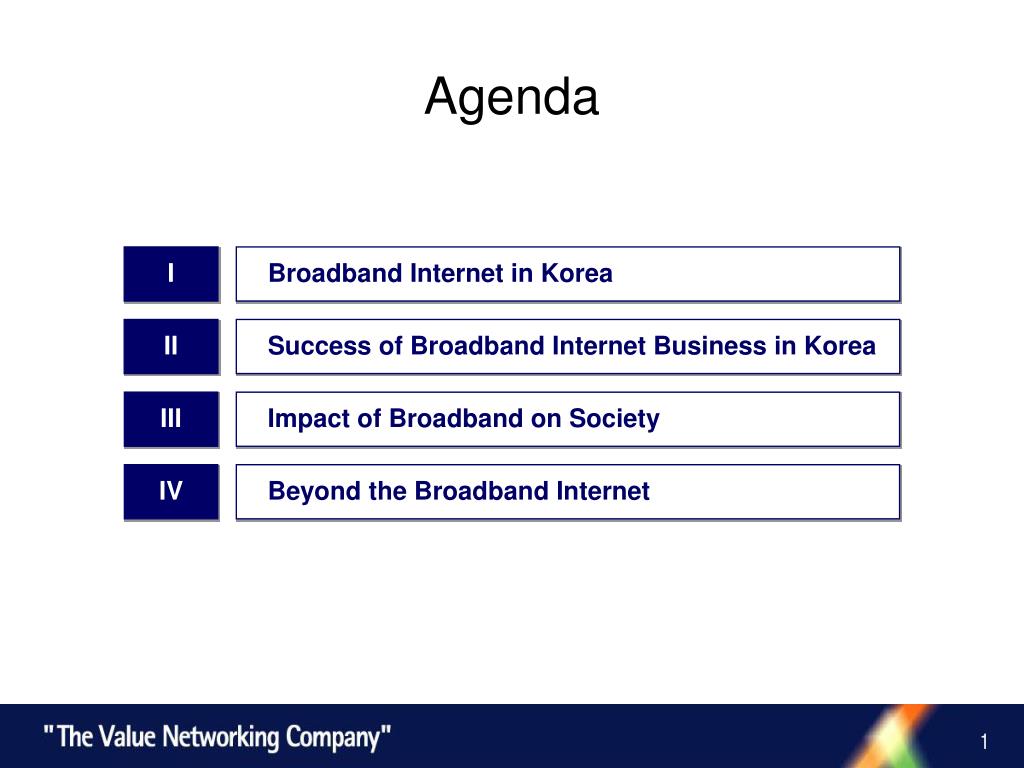 Agenda

I Broadband Internet in Korea

II Success of Broadband Internet Business in Korea

III Impact of Broadband on Society

IV Beyond the Broadband Internet

"The Value Networking Company"

1